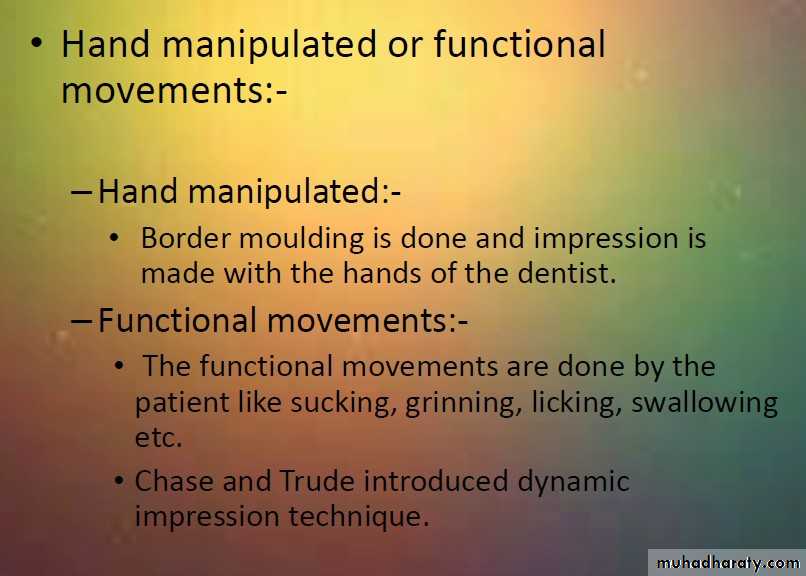 • Hand manipulated or functional movements:-

– Hand manipulated:-

• Border moulding is done and impression is made with the hands of the dentist.

– Functional movements:-

• The functional movements are done by the patient like sucking, grinning, licking, swallowing etc.

• Chase and Trude introduced dynamic impression technique.

muhadharaty.com